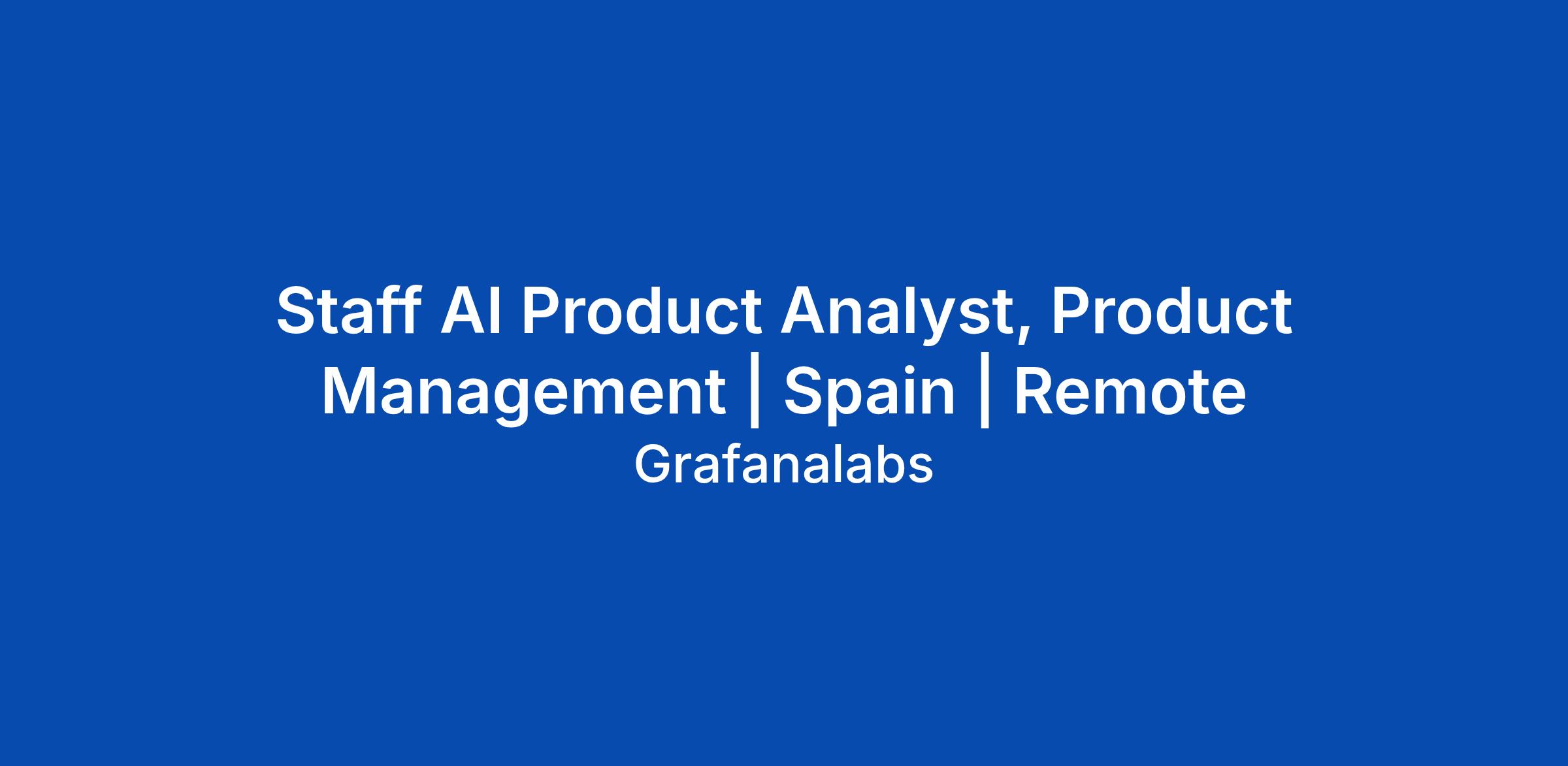 Staff AI Product Analyst, Product Management | Spain | Remote

Grafanalabs